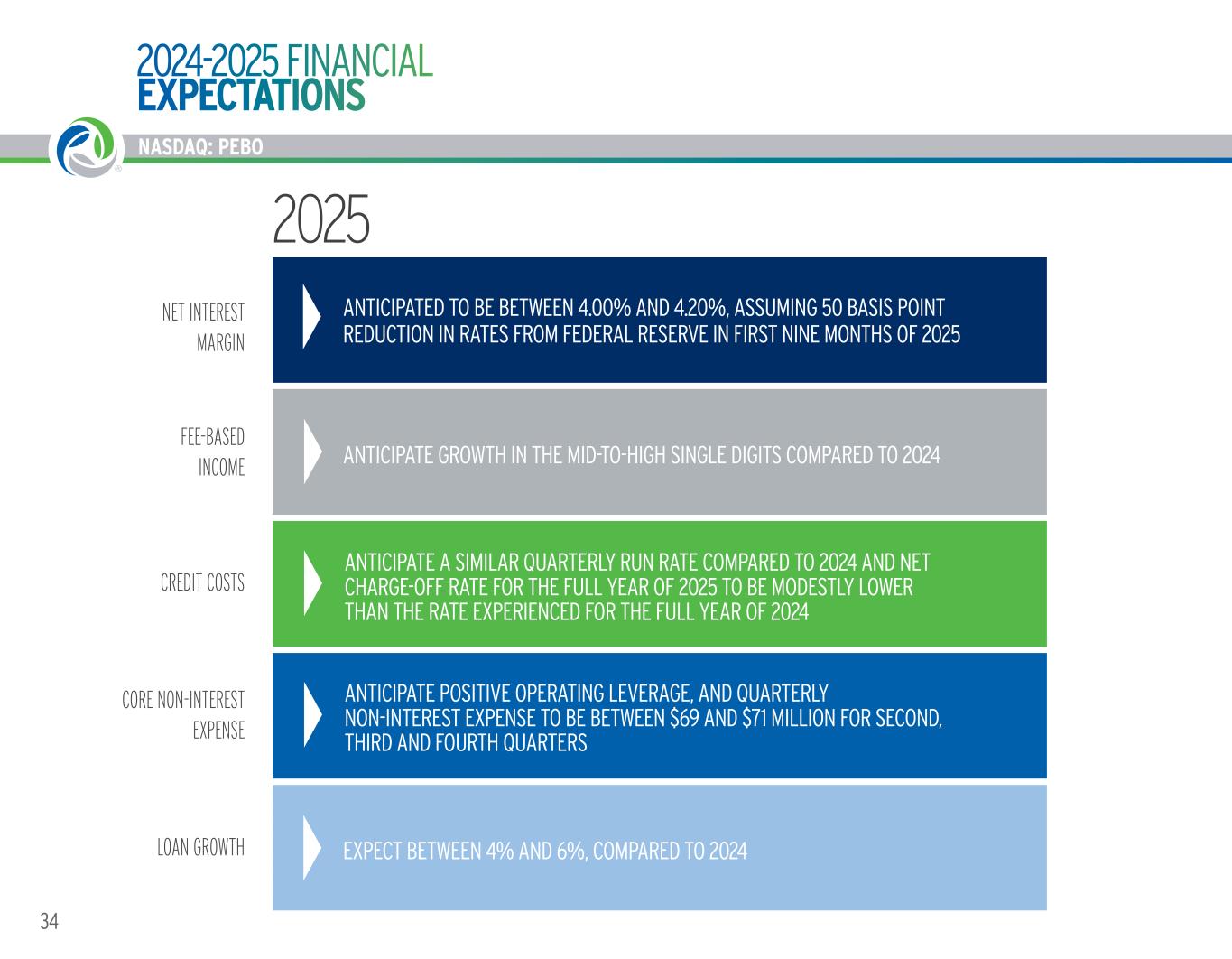 2024-2025 FINANCIAL
EXPECTATIONS

NASDAQ: PEBO

2025

NET INTEREST MARGIN

ANTICIPATED TO BE BETWEEN 4.00% AND 4.20%, ASSUMING 50 BASIS POINT REDUCTION IN RATES FROM FEDERAL RESERVE IN FIRST NINE MONTHS OF 2025

FEE-BASED INCOME

ANTICIPATE GROWTH IN THE MID-TO-HIGH SINGLE DIGITS COMPARED TO 2024

CREDIT COSTS

ANTICIPATE A SIMILAR QUARTERLY RUN RATE COMPARED TO 2024 AND NET CHARGE-OFF RATE FOR THE FULL YEAR OF 2025 TO BE MODESTLY LOWER THAN THE RATE EXPERIENCED FOR THE FULL YEAR OF 2024

CORE NON-INTEREST EXPENSE

ANTICIPATE POSITIVE OPERATING LEVERAGE, AND QUARTERLY NON-INTEREST EXPENSE TO BE BETWEEN \$69 AND \$71 MILLION FOR SECOND, THIRD AND FOURTH QUARTERS

LOAN GROWTH

EXPECT BETWEEN 4% AND 6%, COMPARED TO 2024

34